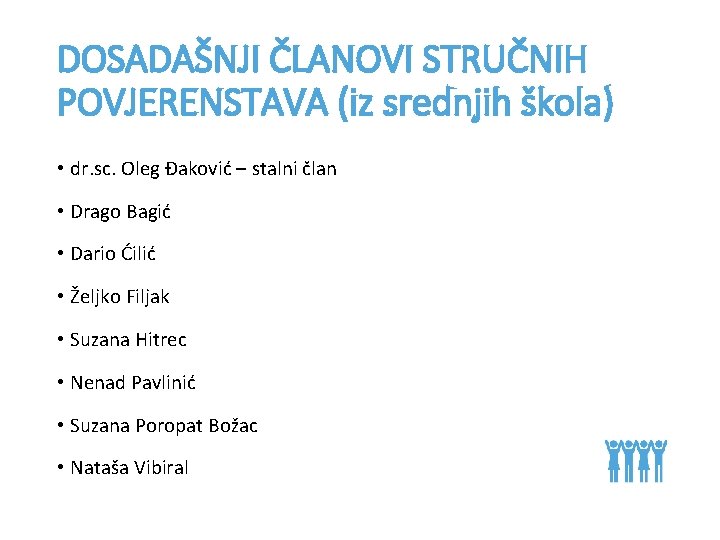 DOSADAŠNJI ČLANOVI STRUČNIH POVJERENSTAVA (iz srednjih škola)

• dr.sc. Oleg Đaković – stalni član

• Drago Bagić

• Dario Ćilić

• Željko Filjak

• Suzana Hitrec

• Nenad Pavlinić

• Suzana Poropat Božac

• Nataša Vibiral